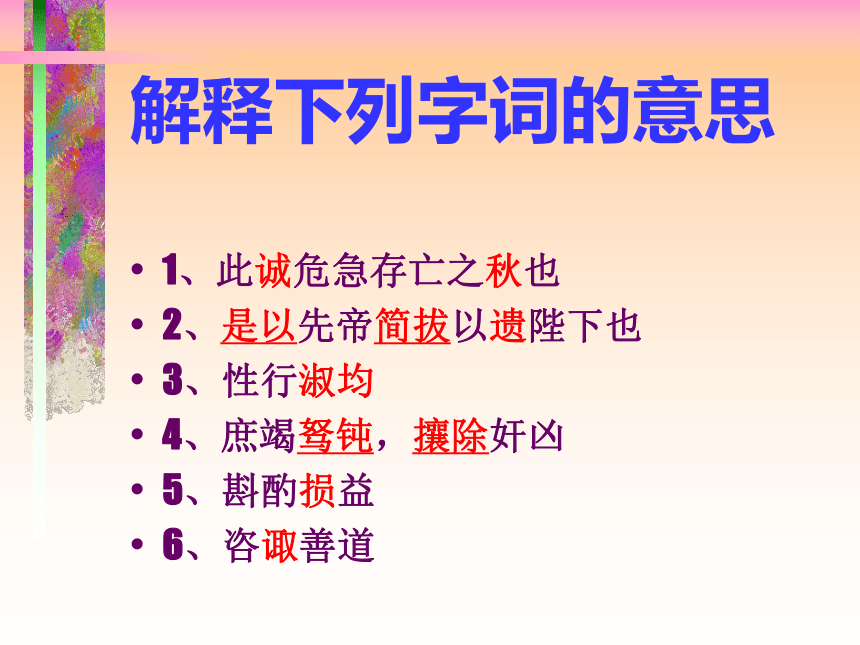 解释下列字词的意思

• 1、此诚危急存亡之秋也
• 2、是以先帝简拔以遗陛下也
• 3、性行淑均
• 4、庶竭驽钝，攘除奸凶
• 5、斟酌损益
• 6、咨诹善道